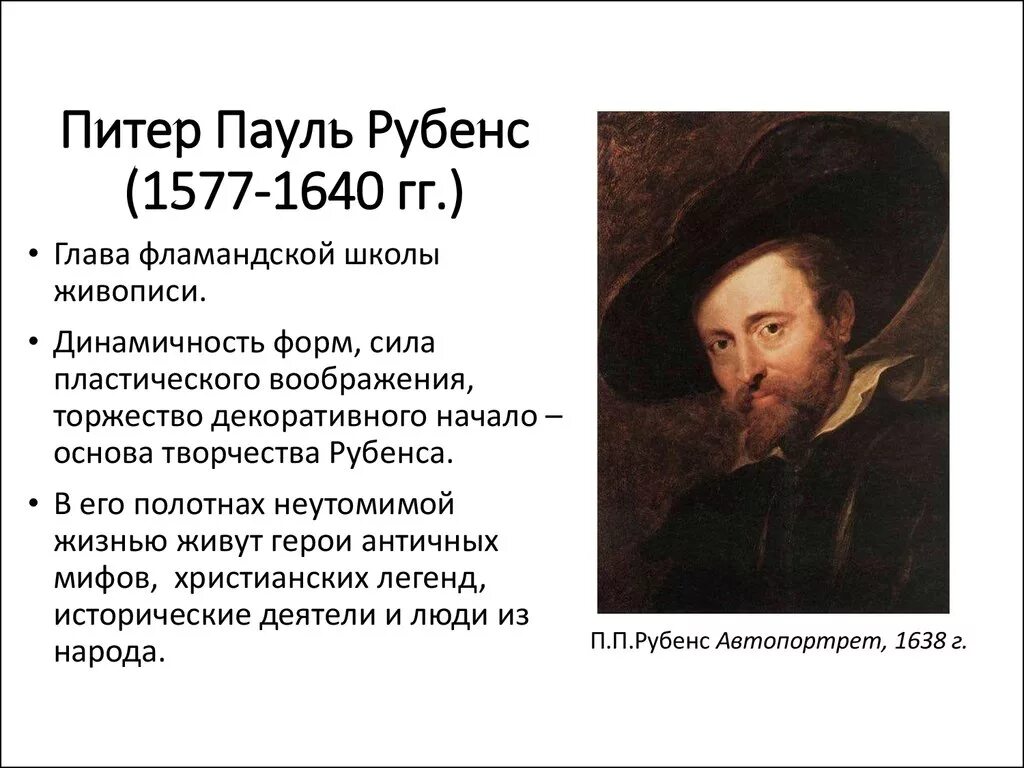 Питер Пауль Рубенс (1577-1640 гг.)

• Глава фламандской школы живописи.

• Динамичность форм, сила пластического воображения, торжество декоративного начало – основа творчества Рубенса.

• В его полотнах неутомимой жизнью живут герои античных мифов, христианских легенд, исторические деятели и люди из народа.

П.П.Рубенс Автопортрет, 1638 г.